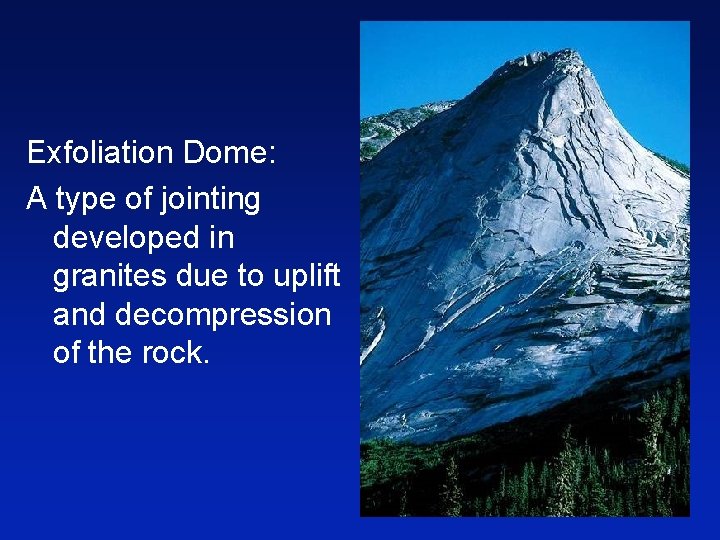 Exfoliation Dome:

A type of jointing developed in granites due to uplift and decompression of the rock.